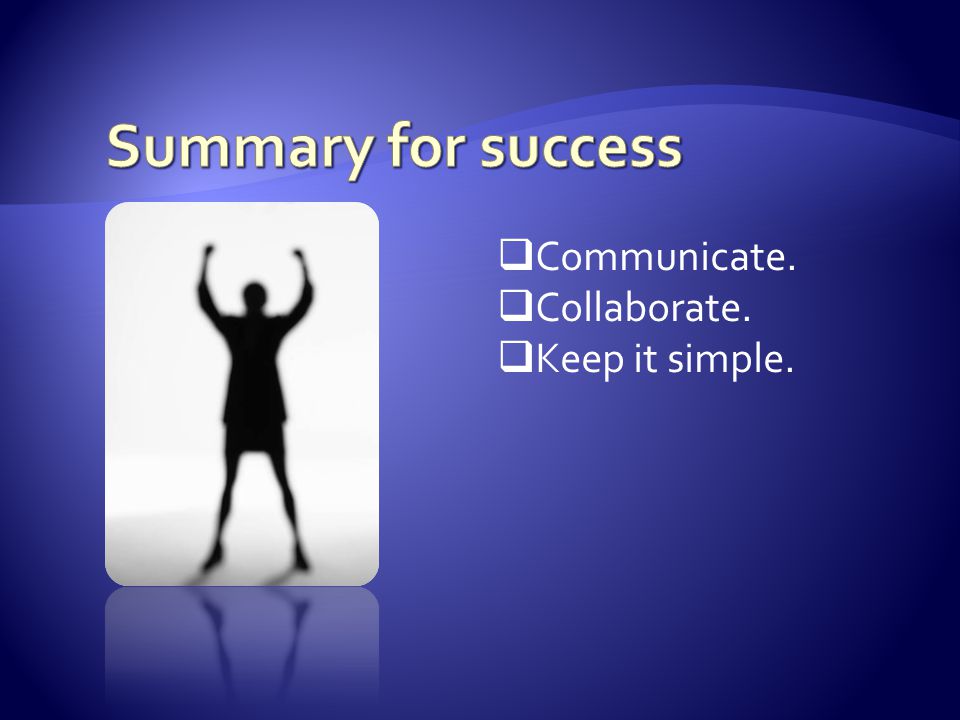 Summary for success

❑Communicate.
❑Collaborate.
❑Keep it simple.